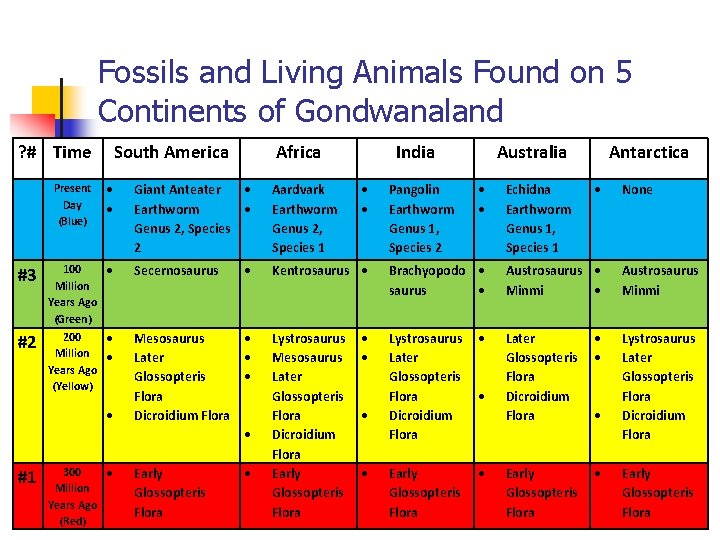 Fossils and Living Animals Found on 5 Continents of Gondwanaland

| ?# | Time | South America | Africa | India | Australia | Antarctica |
|---|---|---|---|---|---|---|
| | Present Day (Blue) | • Giant Anteater • Earthworm Genus 2, Species 2 | • Aardvark • Earthworm Genus 2, Species 1 | • Pangolin • Earthworm Genus 1, Species 2 | • Echidna • Earthworm Genus 1, Species 1 | • None |
| #3 | 100 Million Years Ago (Green) | • Secernosaurus | • Kentrosaurus | • Brachyopodo saurus | • Austrosaurus • Minmi | • Austrosaurus • Minmi |
| #2 | 200 Million Years Ago (Yellow) | • Mesosaurus • Later Glossopteris Flora • Dicroidium Flora | • Lystrosaurus • Mesosaurus • Later Glossopteris Flora • Dicroidium Flora | • Lystrosaurus • Later Glossopteris Flora • Dicroidium Flora | • Later Glossopteris Flora • Dicroidium Flora | • Lystrosaurus • Later Glossopteris Flora • Dicroidium Flora |
| #1 | 300 Million Years Ago (Red) | • Early Glossopteris Flora | • Early Glossopteris Flora | • Early Glossopteris Flora | • Early Glossopteris Flora | • Early Glossopteris Flora |